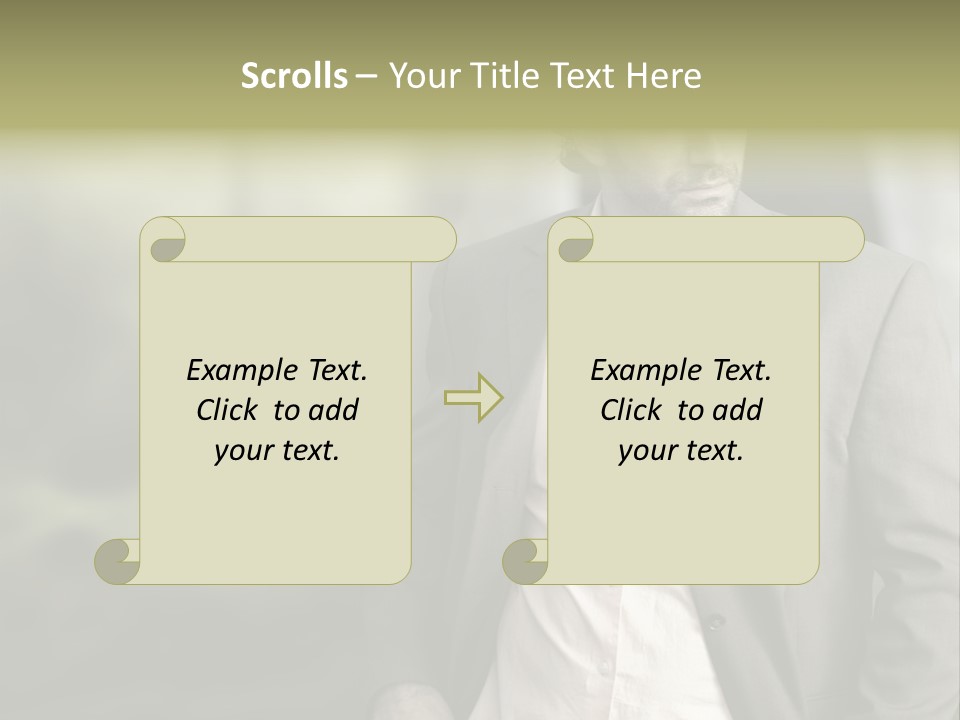 Scrolls – Your Title Text Here

Example Text. Click to add your text.

Example Text. Click to add your text.